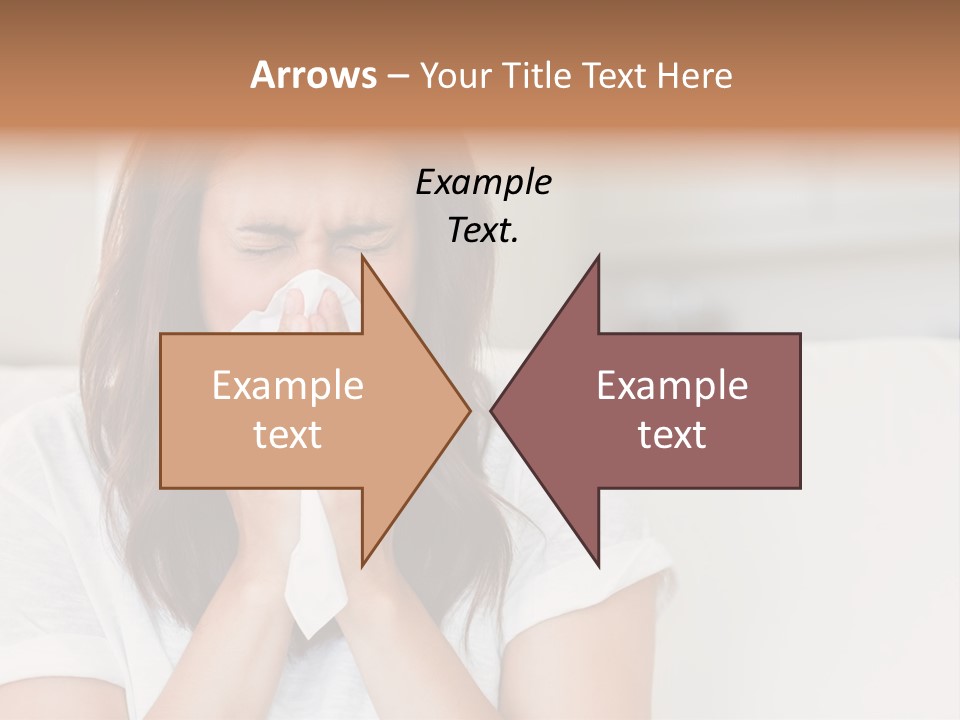 Arrows – Your Title Text Here

Example Text.

Example text

Example text